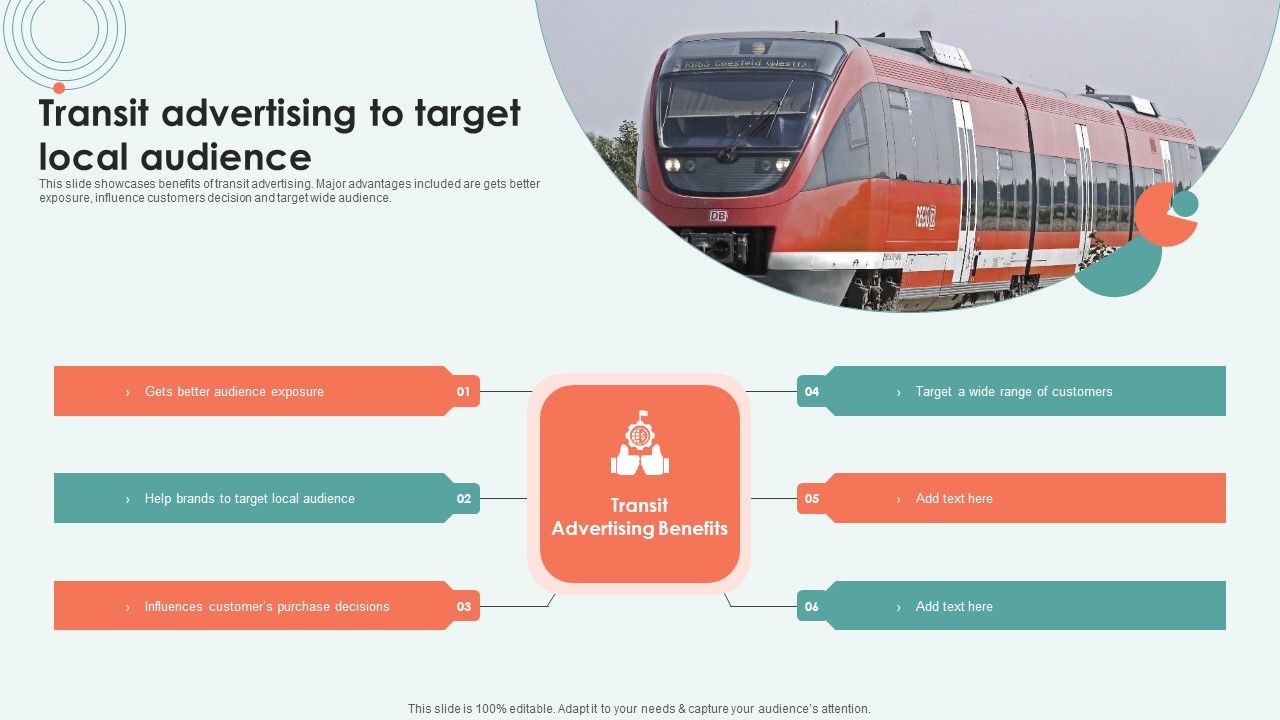 Transit advertising to target local audience

This slide showcases benefits of transit advertising. Major advantages included are gets better exposure, influence customers decision and target wide audience.

RB63 Coesfeld (Westf)

DB

› Gets better audience exposure 01

› Help brands to target local audience 02

› Influences customer's purchase decisions 03

Transit Advertising Benefits

04 › Target a wide range of customers

05 › Add text here

06 › Add text here

This slide is 100% editable. Adapt it to your needs & capture your audience's attention.